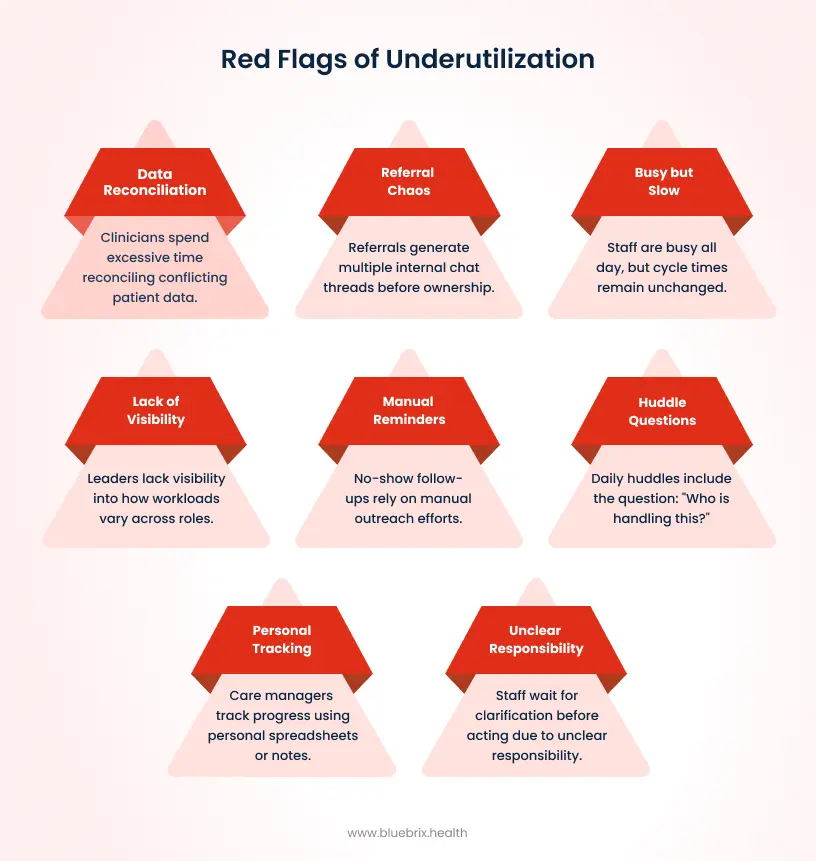 Red Flags of Underutilization

Data Reconciliation

Clinicians spend excessive time reconciling conflicting patient data.

Referral Chaos

Referrals generate multiple internal chat threads before ownership.

Busy but Slow

Staff are busy all day, but cycle times remain unchanged.

Lack of Visibility

Leaders lack visibility into how workloads vary across roles.

Manual Reminders

No-show follow-ups rely on manual outreach efforts.

Huddle Questions

Daily huddles include the question: "Who is handling this?"

Personal Tracking

Care managers track progress using personal spreadsheets or notes.

Unclear Responsibility

Staff wait for clarification before acting due to unclear responsibility.

www.bluebrix.health